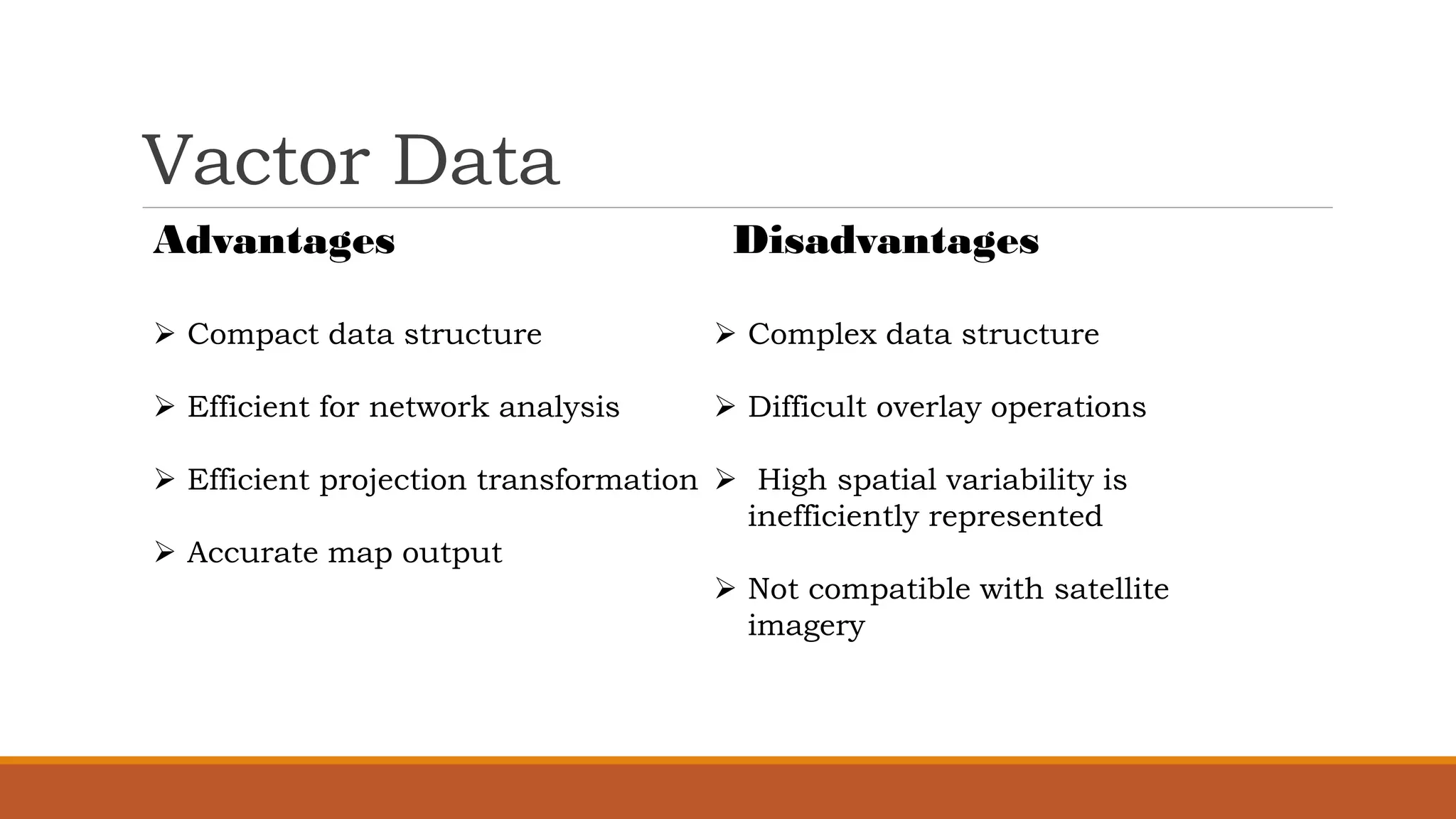 Vactor Data

Advantages

➢ Compact data structure

➢ Efficient for network analysis

➢ Efficient projection transformation

➢ Accurate map output

Disadvantages

➢ Complex data structure

➢ Difficult overlay operations

➢ High spatial variability is inefficiently represented

➢ Not compatible with satellite imagery